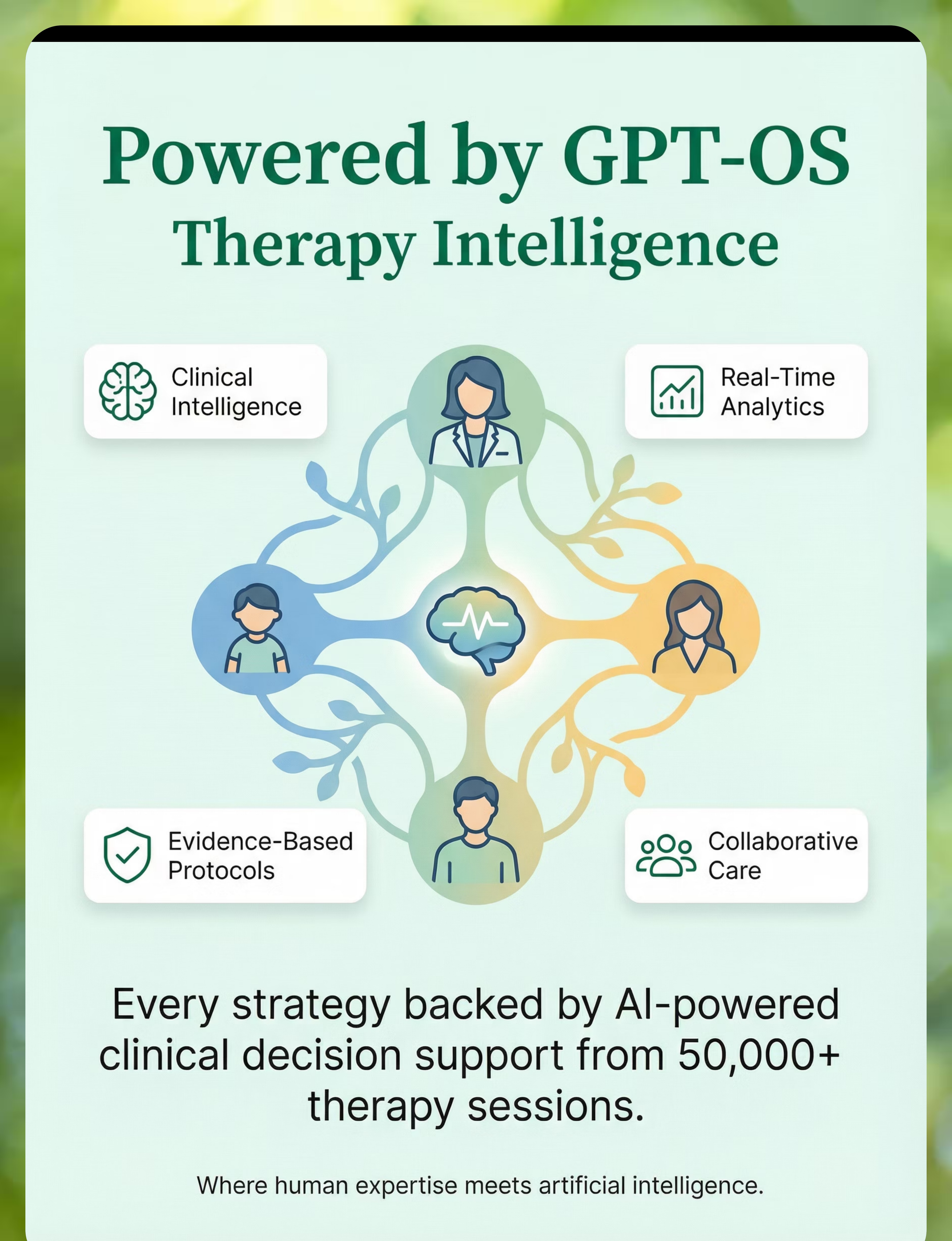 Powered by GPT-OS
Therapy Intelligence

Clinical Intelligence

Real-Time Analytics

Evidence-Based Protocols

Collaborative Care

Every strategy backed by AI-powered clinical decision support from 50,000+ therapy sessions.

Where human expertise meets artificial intelligence.